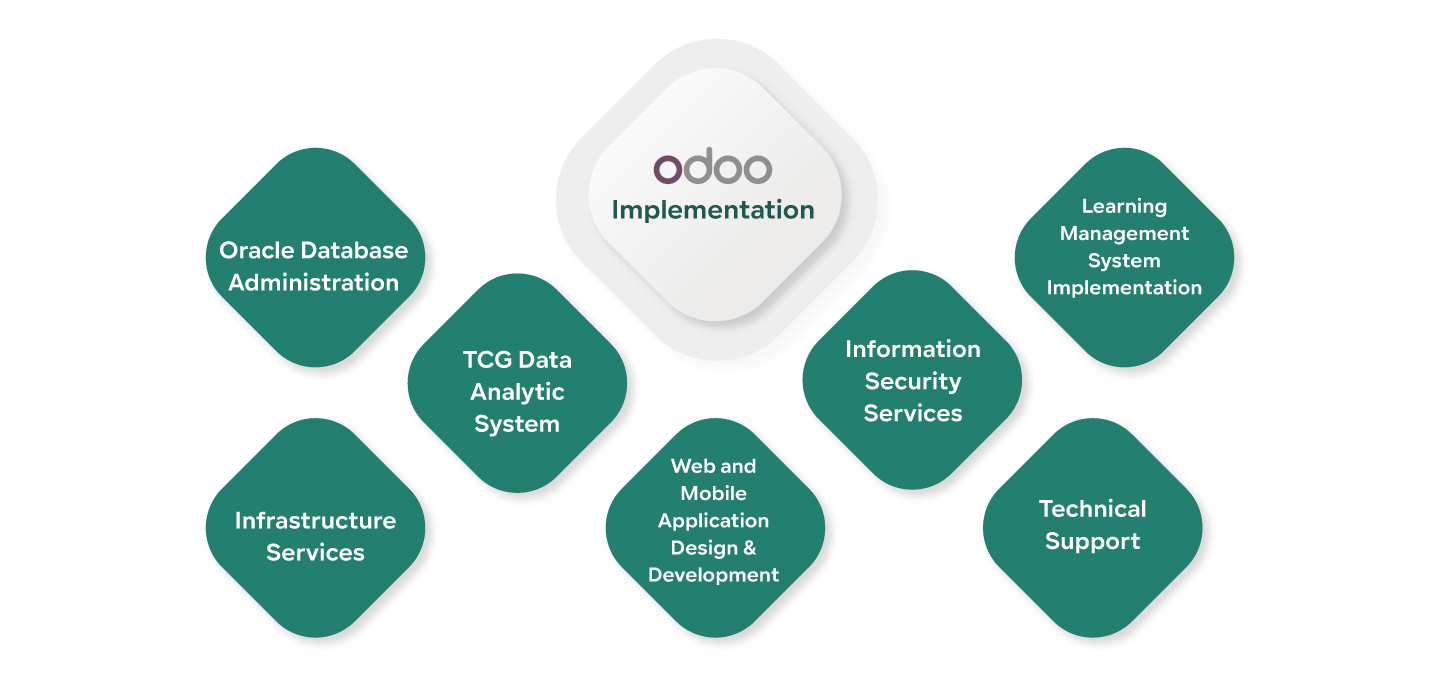 odoo
Implementation

Oracle Database Administration

TCG Data Analytic System

Infrastructure Services

Web and Mobile Application Design & Development

Information Security Services

Learning Management System Implementation

Technical Support